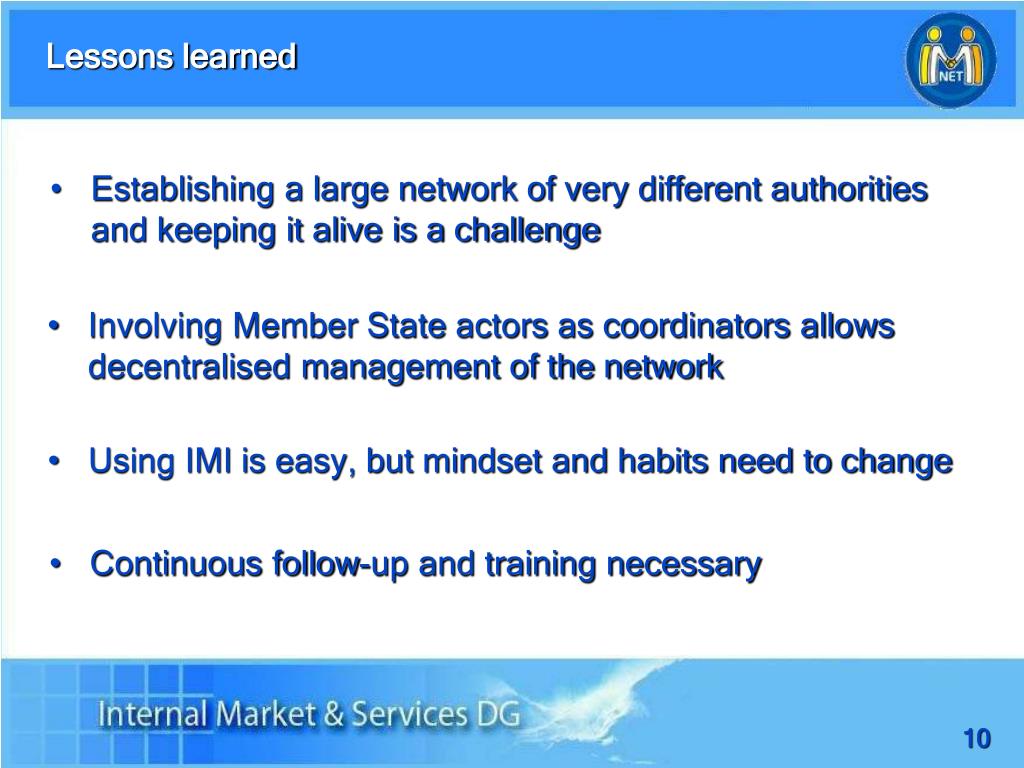 Lessons learned

NET

• Establishing a large network of very different authorities and keeping it alive is a challenge

• Involving Member State actors as coordinators allows decentralised management of the network

• Using IMI is easy, but mindset and habits need to change

• Continuous follow-up and training necessary

Internal Market & Services DG

10